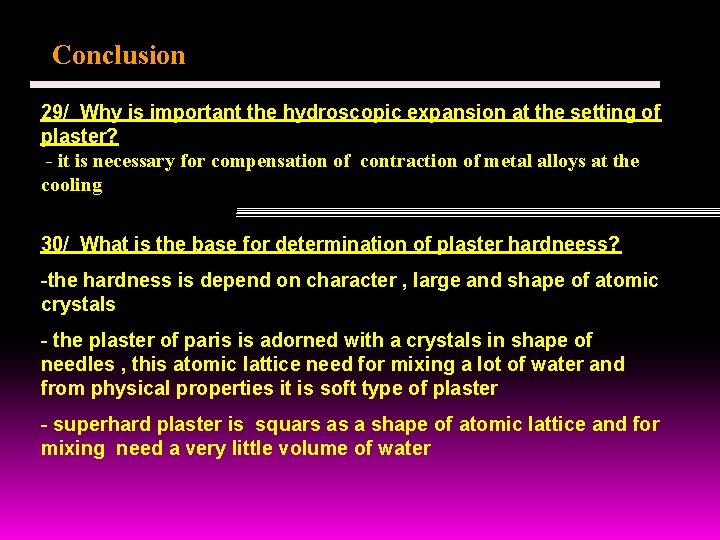 Conclusion

29/ Why is important the hydroscopic expansion at the setting of plaster?

- it is necessary for compensation of contraction of metal alloys at the cooling

30/ What is the base for determination of plaster hardneess?

-the hardness is depend on character , large and shape of atomic crystals

- the plaster of paris is adorned with a crystals in shape of needles , this atomic lattice need for mixing a lot of water and from physical properties it is soft type of plaster

- superhard plaster is squars as a shape of atomic lattice and for mixing need a very little volume of water